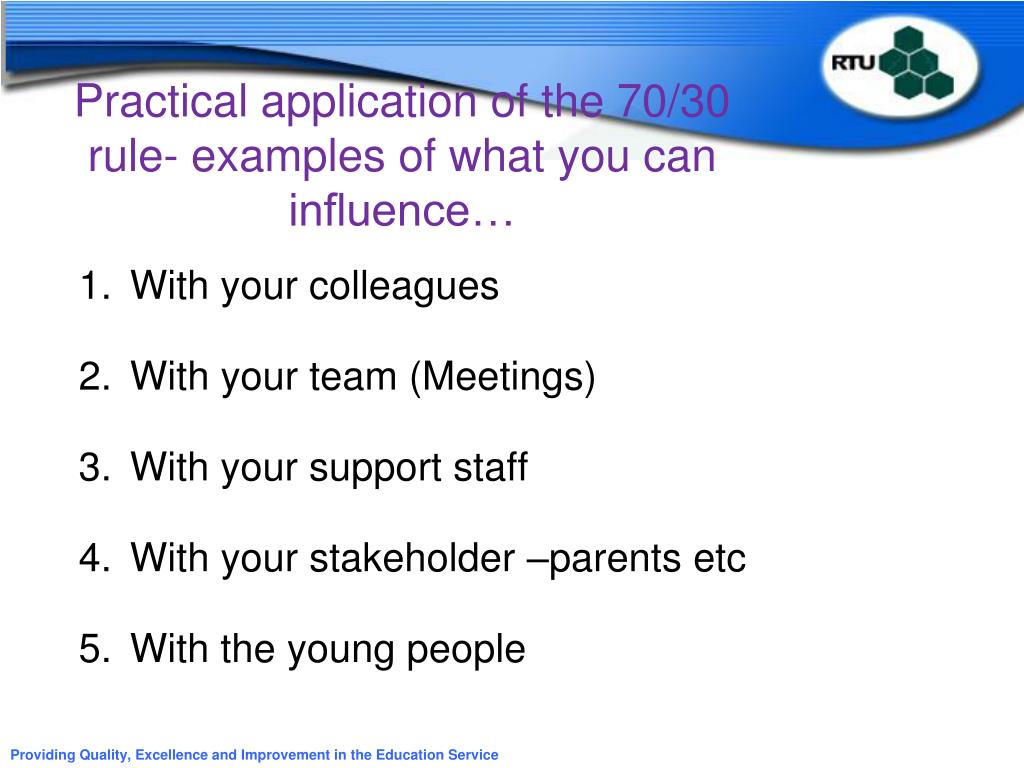 RTU

Practical application of the 70/30 rule- examples of what you can influence…

1. With your colleagues

2. With your team (Meetings)

3. With your support staff

4. With your stakeholder –parents etc

5. With the young people

Providing Quality, Excellence and Improvement in the Education Service